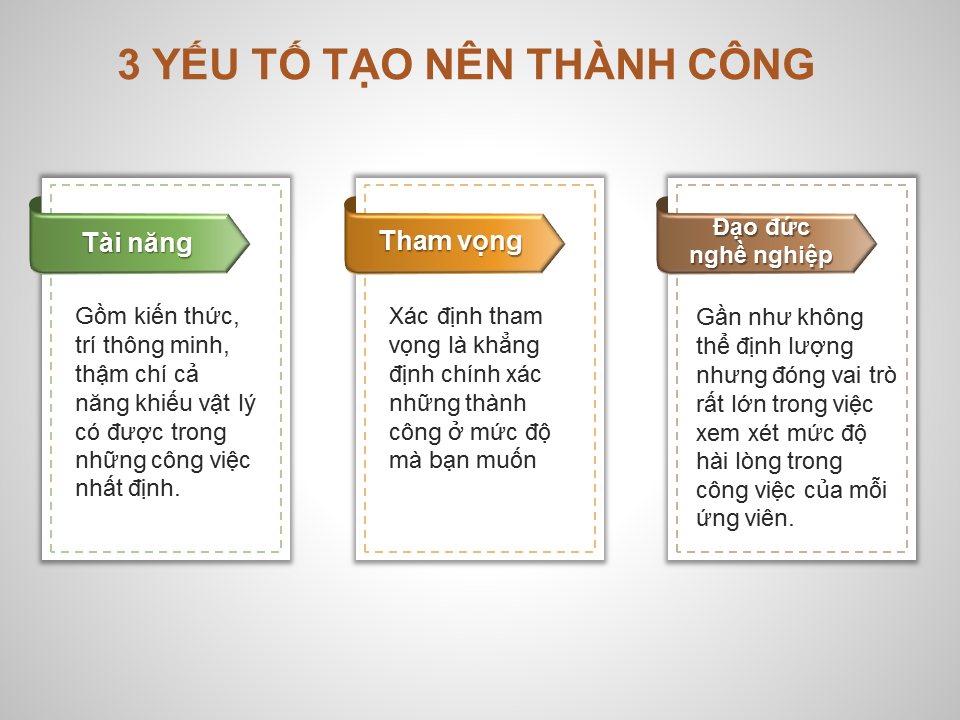 3 YẾU TỐ TẠO NÊN THÀNH CÔNG

Tài năng

Gồm kiến thức, trí thông minh, thậm chí cả năng khiếu vật lý có được trong những công việc nhất định.

Tham vọng

Xác định tham vọng là khẳng định chính xác những thành công ở mức độ mà bạn muốn

Đạo đức nghề nghiệp

Gần như không thể định lượng nhưng đóng vai trò rất lớn trong việc xem xét mức độ hài lòng trong công việc của mỗi ứng viên.